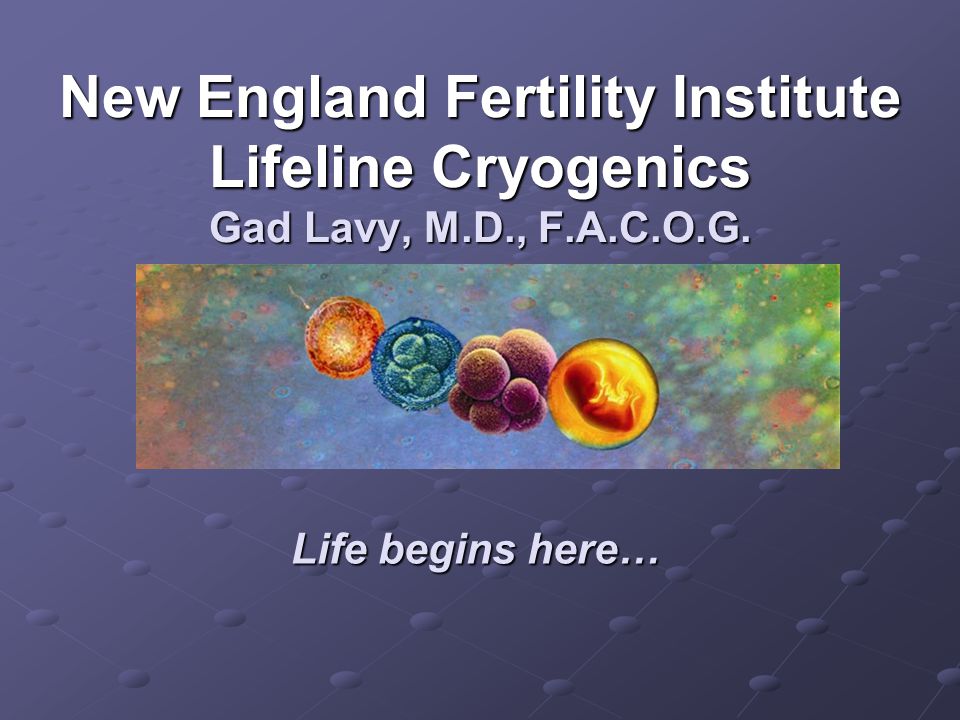 New England Fertility Institute
Lifeline Cryogenics
Gad Lavy, M.D., F.A.C.O.G.

Life begins here…